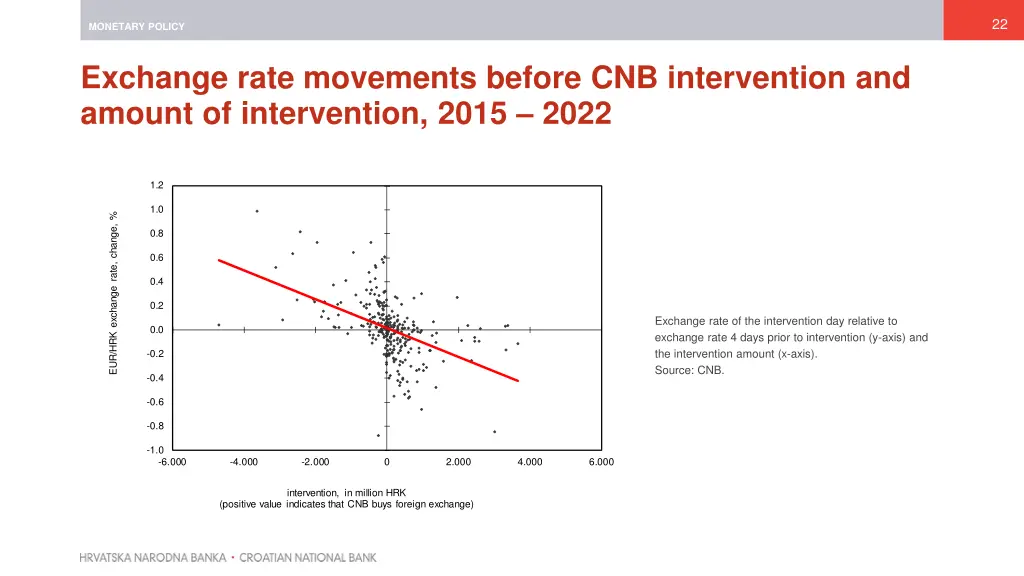 MONETARY POLICY

22

Exchange rate movements before CNB intervention and amount of intervention, 2015 – 2022

EUR/HRK exchange rate, change, %

1.2
1.0
0.8
0.6
0.4
0.2
0.0
-0.2
-0.4
-0.6
-0.8
-1.0

-6.000 -4.000 -2.000 0 2.000 4.000 6.000

intervention, in million HRK
(positive value indicates that CNB buys foreign exchange)

Exchange rate of the intervention day relative to exchange rate 4 days prior to intervention (y-axis) and the intervention amount (x-axis).
Source: CNB.

HRVATSKA NARODNA BANKA • CROATIAN NATIONAL BANK